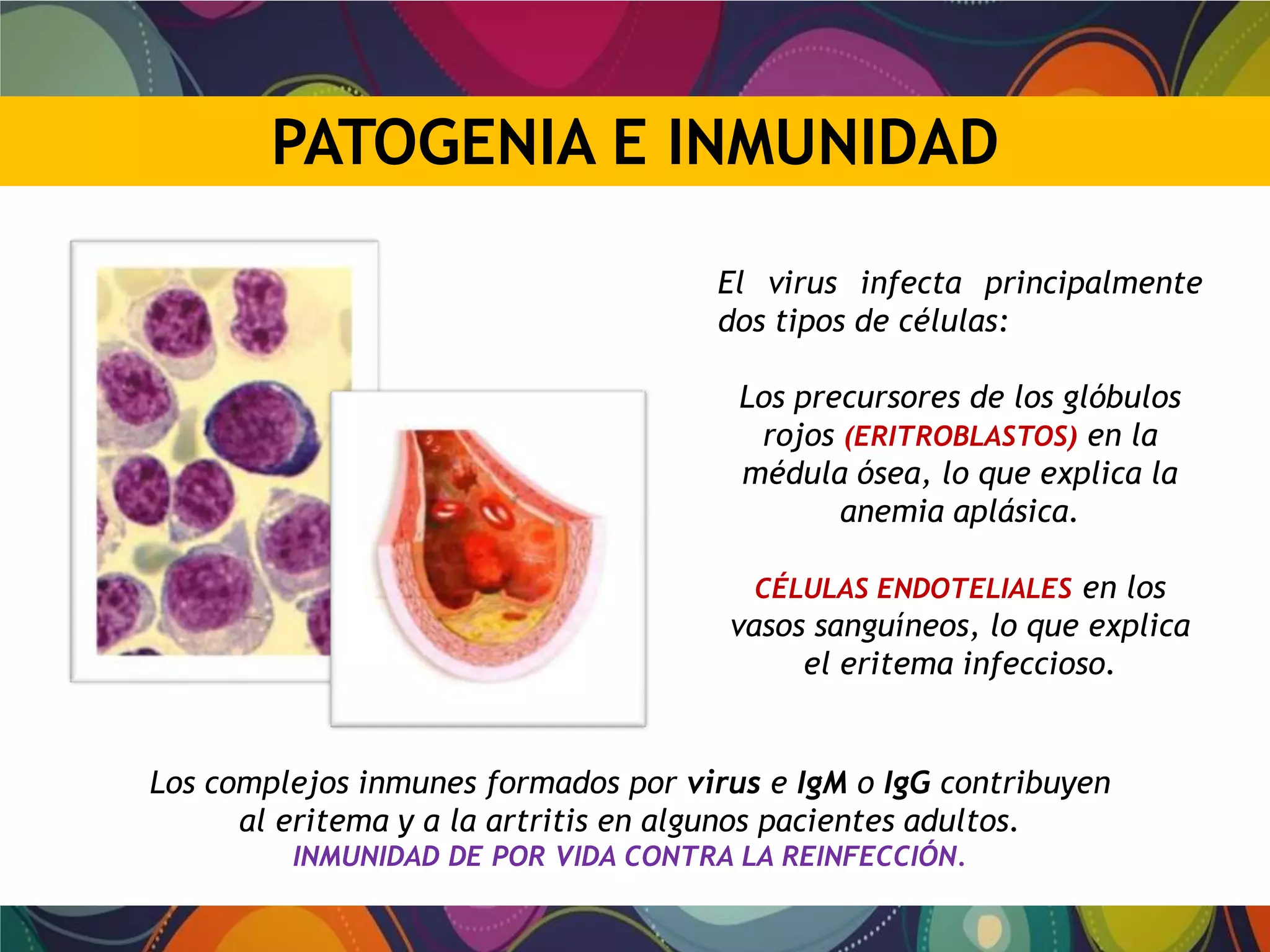 PATOGENIA E INMUNIDAD

El virus infecta principalmente dos tipos de células:

Los precursores de los glóbulos rojos (ERITROBLASTOS) en la médula ósea, lo que explica la anemia aplásica.

CÉLULAS ENDOTELIALES en los vasos sanguíneos, lo que explica el eritema infeccioso.

Los complejos inmunes formados por virus e IgM o IgG contribuyen al eritema y a la artritis en algunos pacientes adultos.
INMUNIDAD DE POR VIDA CONTRA LA REINFECCIÓN.